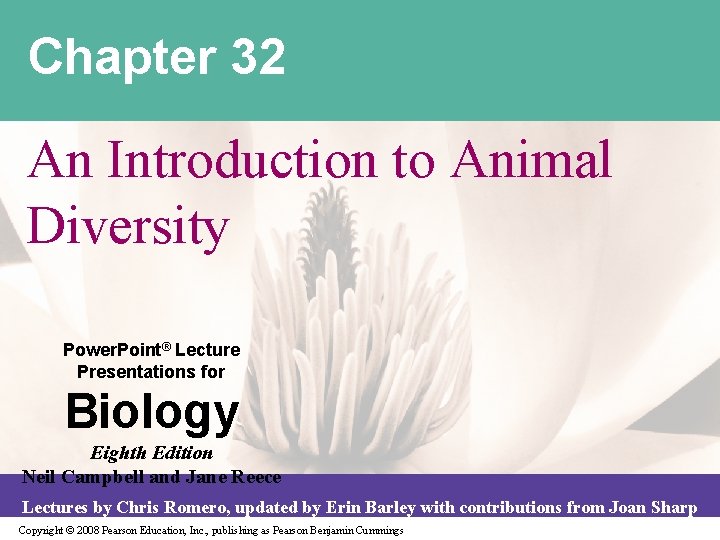 Chapter 32

An Introduction to Animal Diversity

PowerPoint® Lecture Presentations for

Biology

Eighth Edition

Neil Campbell and Jane Reece

Lectures by Chris Romero, updated by Erin Barley with contributions from Joan Sharp

Copyright © 2008 Pearson Education, Inc., publishing as Pearson Benjamin Cummings